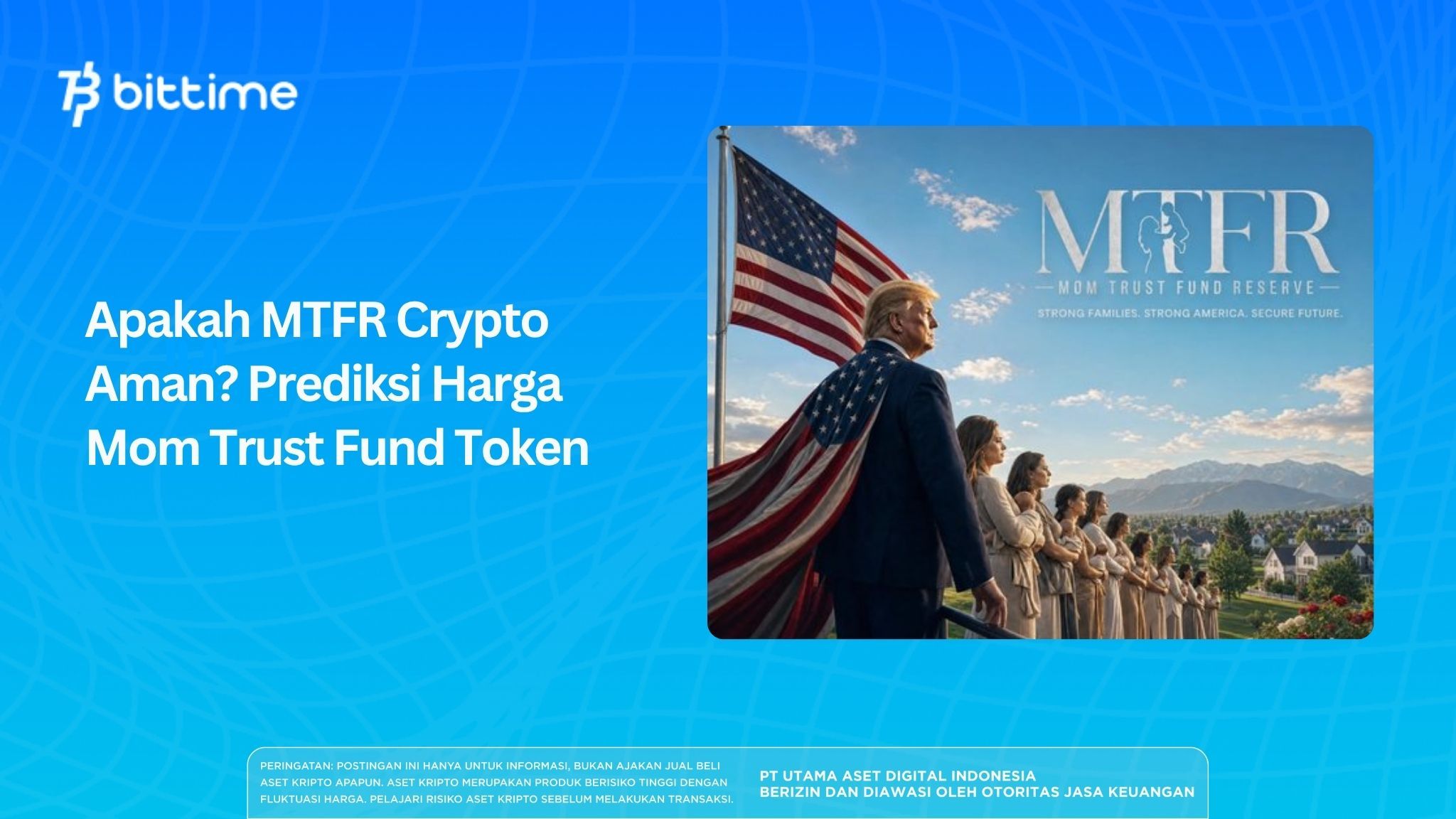 bittime

Apakah MTFR Crypto Aman? Prediksi Harga Mom Trust Fund Token

MTFR
MOM TRUST FUND RESERVE
STRONG FAMILIES. STRONG AMERICA. SECURE FUTURE.

PERINGATAN: POSTINGAN INI HANYA UNTUK INFORMASI, BUKAN AJAKAN JUAL BELI ASET KRIPTO APAPUN. ASET KRIPTO MERUPAKAN PRODUK BERISIKO TINGGI DENGAN FLUKTUASI HARGA. PELAJARI RISIKO ASET KRIPTO SEBELUM MELAKUKAN TRANSAKSI.

PT UTAMA ASET DIGITAL INDONESIA
BERIZIN DAN DIAWASI OLEH OTORITAS JASA KEUANGAN